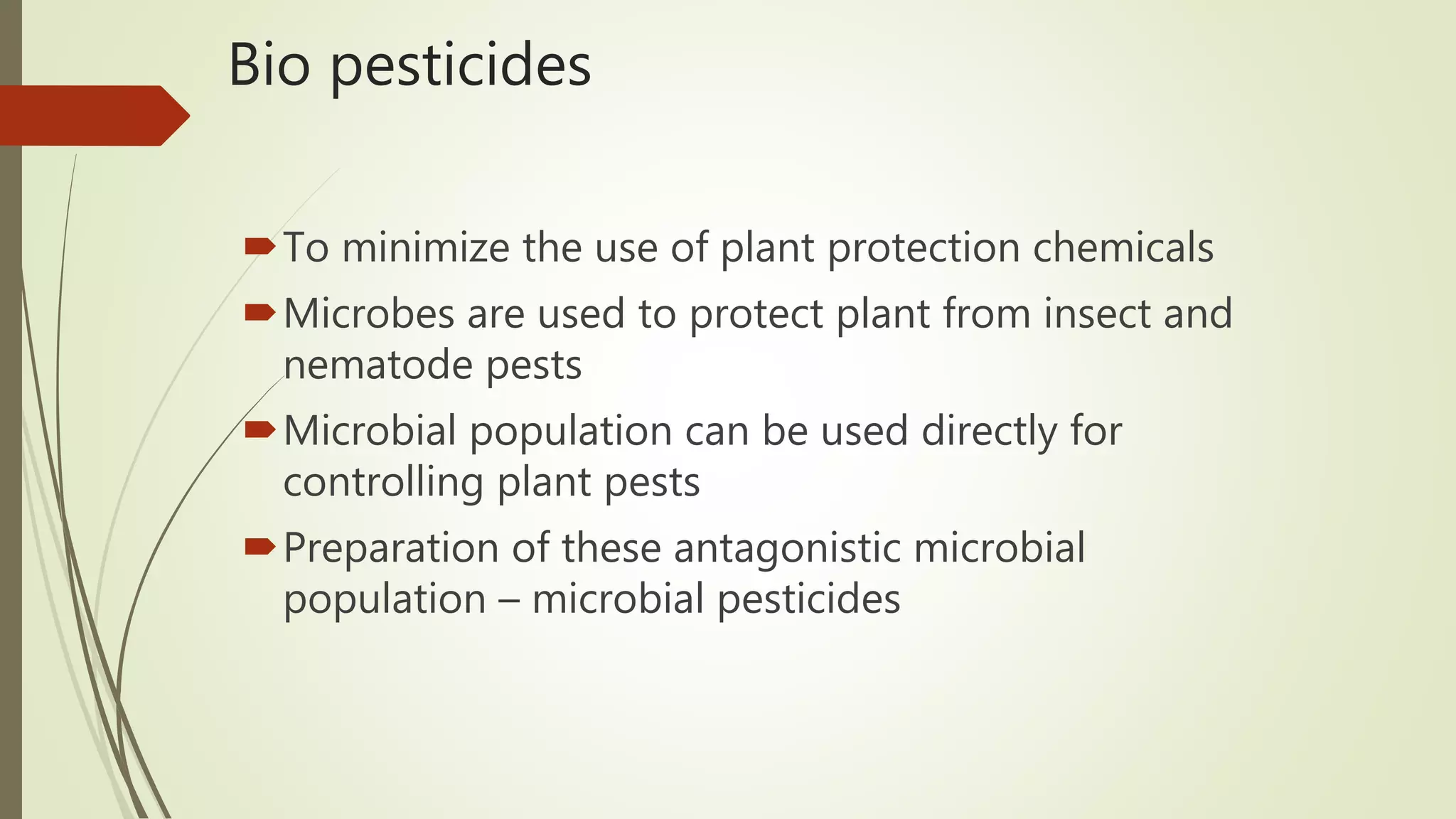 Bio pesticides

To minimize the use of plant protection chemicals

Microbes are used to protect plant from insect and nematode pests

Microbial population can be used directly for controlling plant pests

Preparation of these antagonistic microbial population – microbial pesticides